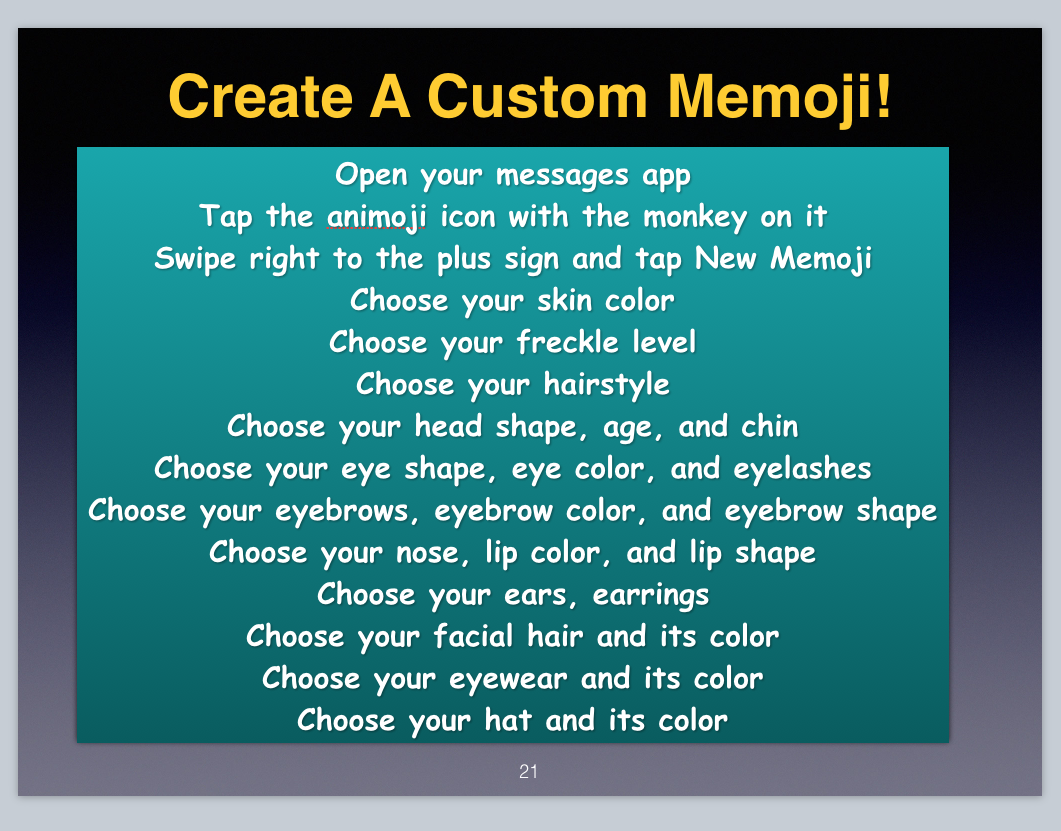 Create A Custom Memoji!

Open your messages app
Tap the animoji icon with the monkey on it
Swipe right to the plus sign and tap New Memoji
Choose your skin color
Choose your freckle level
Choose your hairstyle
Choose your head shape, age, and chin
Choose your eye shape, eye color, and eyelashes
Choose your eyebrows, eyebrow color, and eyebrow shape
Choose your nose, lip color, and lip shape
Choose your ears, earrings
Choose your facial hair and its color
Choose your eyewear and its color
Choose your hat and its color

21